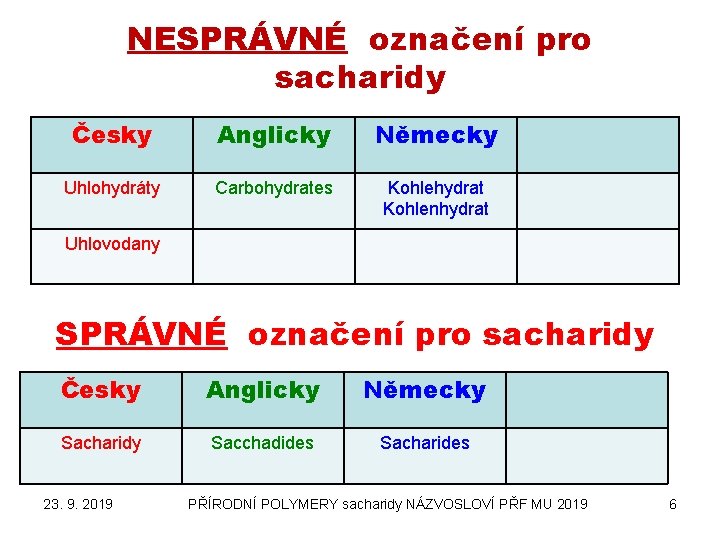 NESPRÁVNÉ označení pro sacharidy

| Česky | Anglicky | Německy | |
|---|---|---|---|
| Uhlohydráty | Carbohydrates | Kohlehydrat Kohlenhydrat | |
| Uhlovodany | | | |

SPRÁVNÉ označení pro sacharidy

| Česky | Anglicky | Německy | |
|---|---|---|---|
| Sacharidy | Sacchadides | Sacharides | |

23. 9. 2019 PŘÍRODNÍ POLYMERY sacharidy NÁZVOSLOVÍ PŘF MU 2019 6